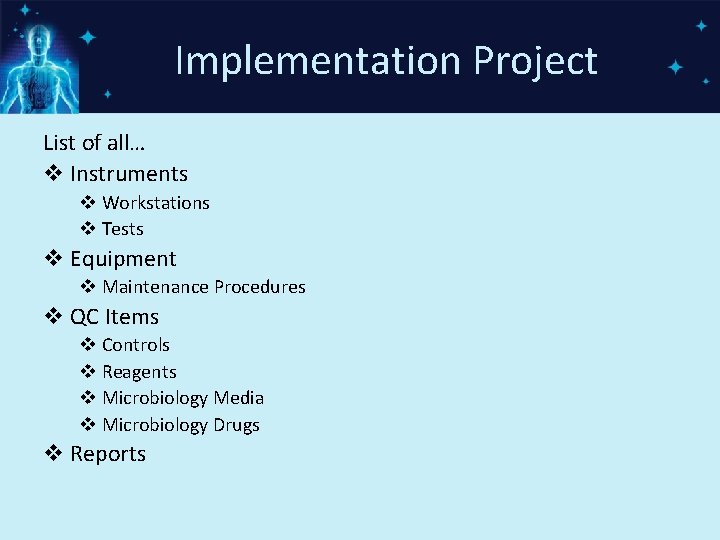 Implementation Project

List of all…

❖ Instruments
 ❖ Workstations
 ❖ Tests
❖ Equipment
 ❖ Maintenance Procedures
❖ QC Items
 ❖ Controls
 ❖ Reagents
 ❖ Microbiology Media
 ❖ Microbiology Drugs
❖ Reports